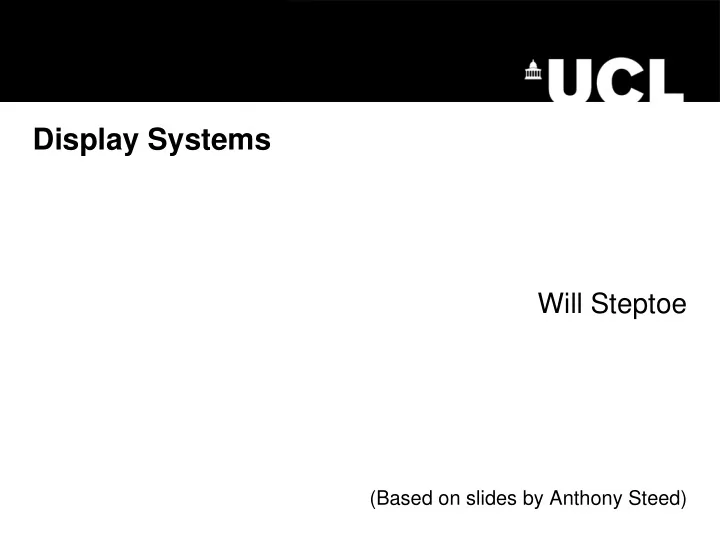 UCL

Display Systems

Will Steptoe

(Based on slides by Anthony Steed)